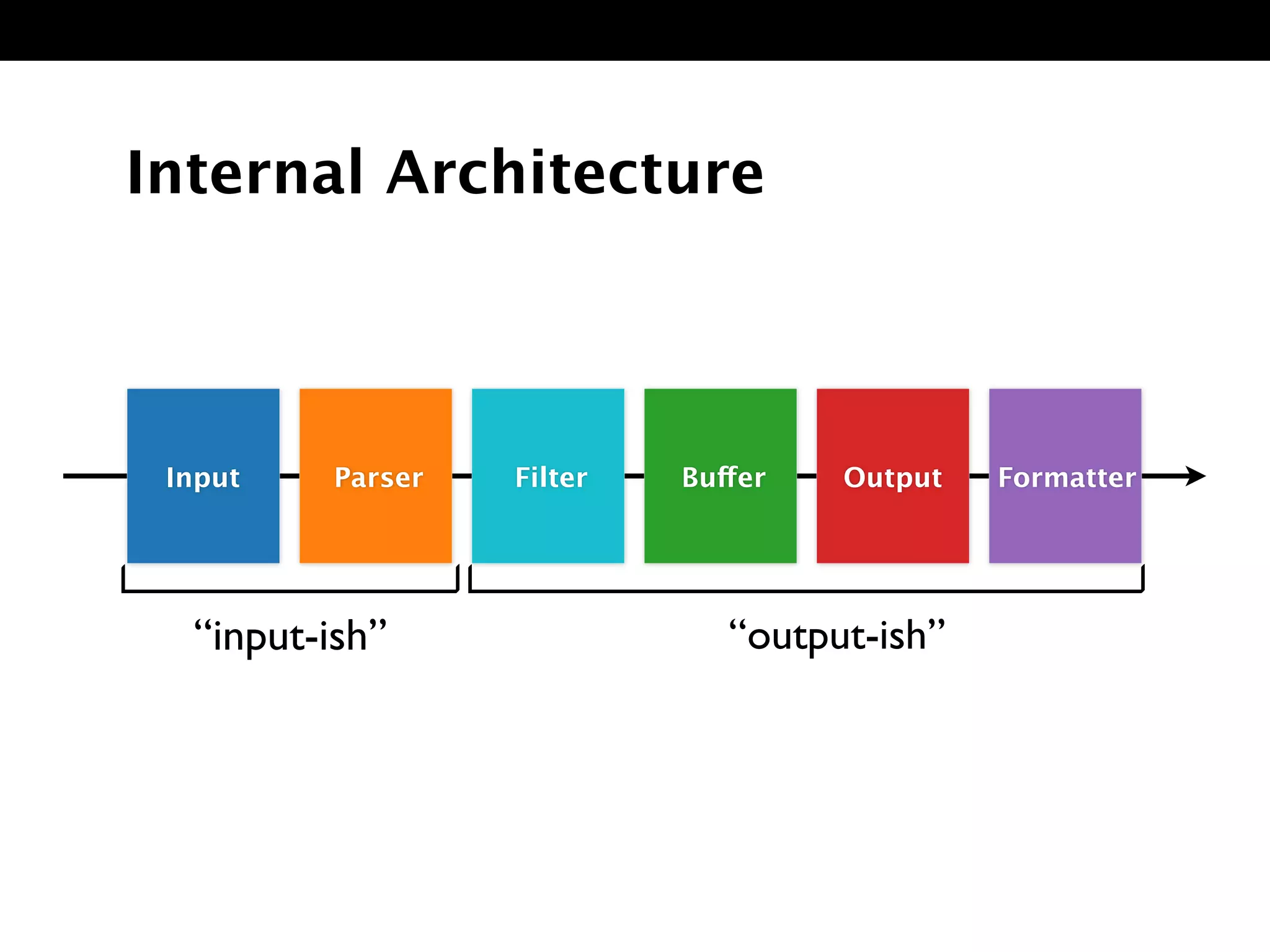 Internal Architecture

Input

Parser

Filter

Buffer

Output

Formatter

“input-ish”

“output-ish”